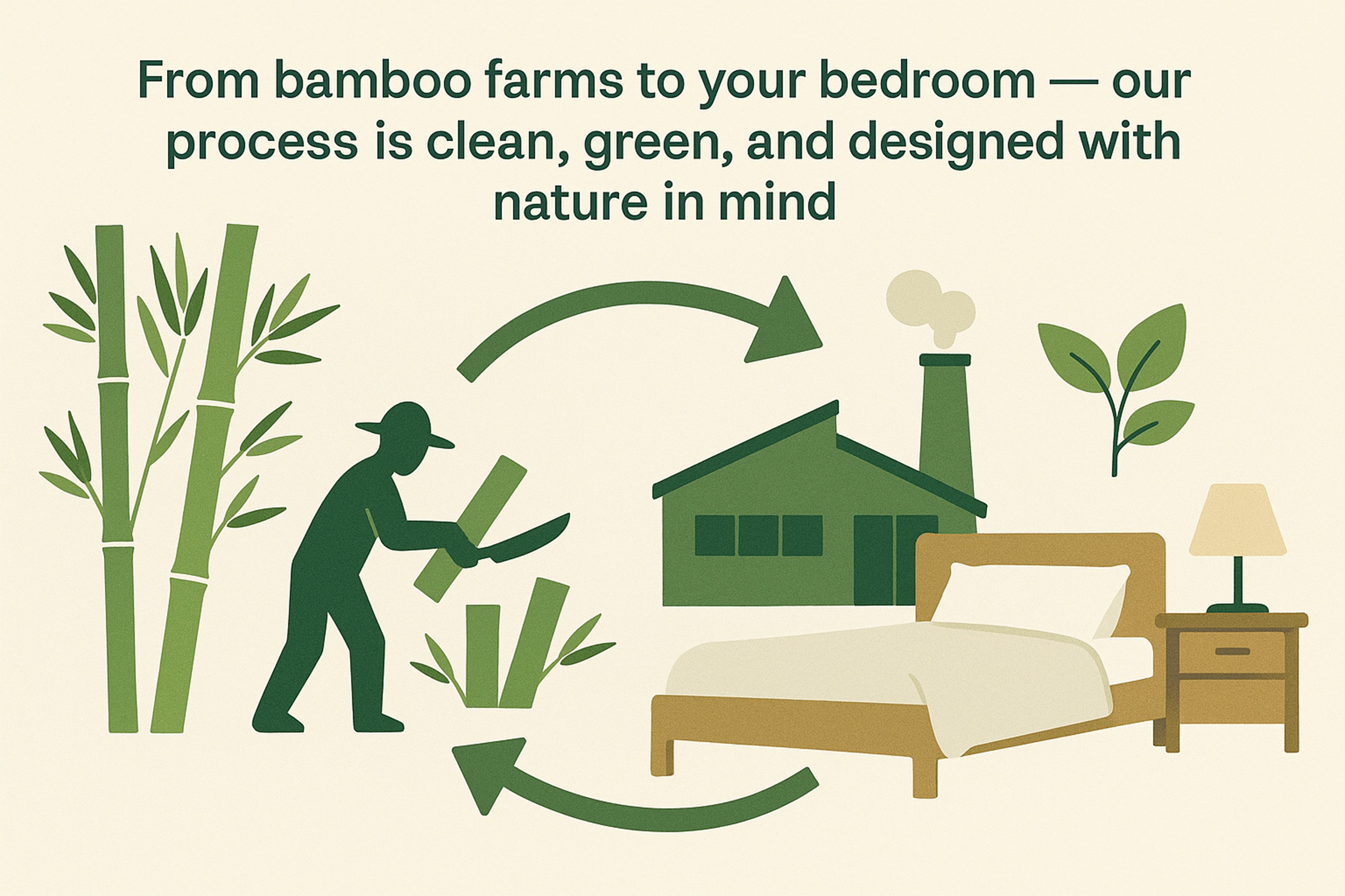 From bamboo farms to your bedroom — our process is clean, green, and designed with nature in mind